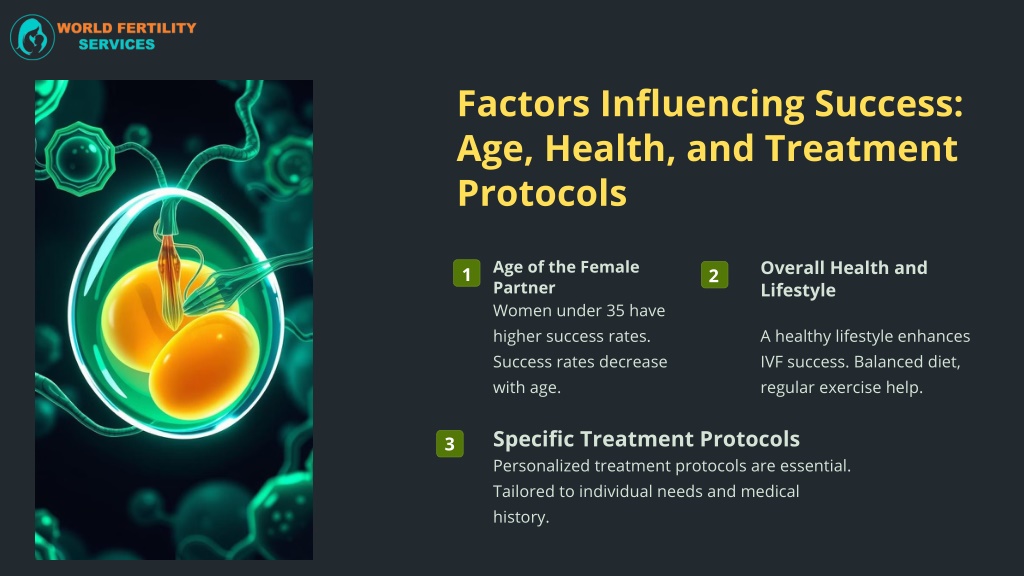 WORLD FERTILITY SERVICES

Factors Influencing Success: Age, Health, and Treatment Protocols

1

Age of the Female Partner

Women under 35 have higher success rates. Success rates decrease with age.

2

Overall Health and Lifestyle

A healthy lifestyle enhances IVF success. Balanced diet, regular exercise help.

3

Specific Treatment Protocols

Personalized treatment protocols are essential. Tailored to individual needs and medical history.